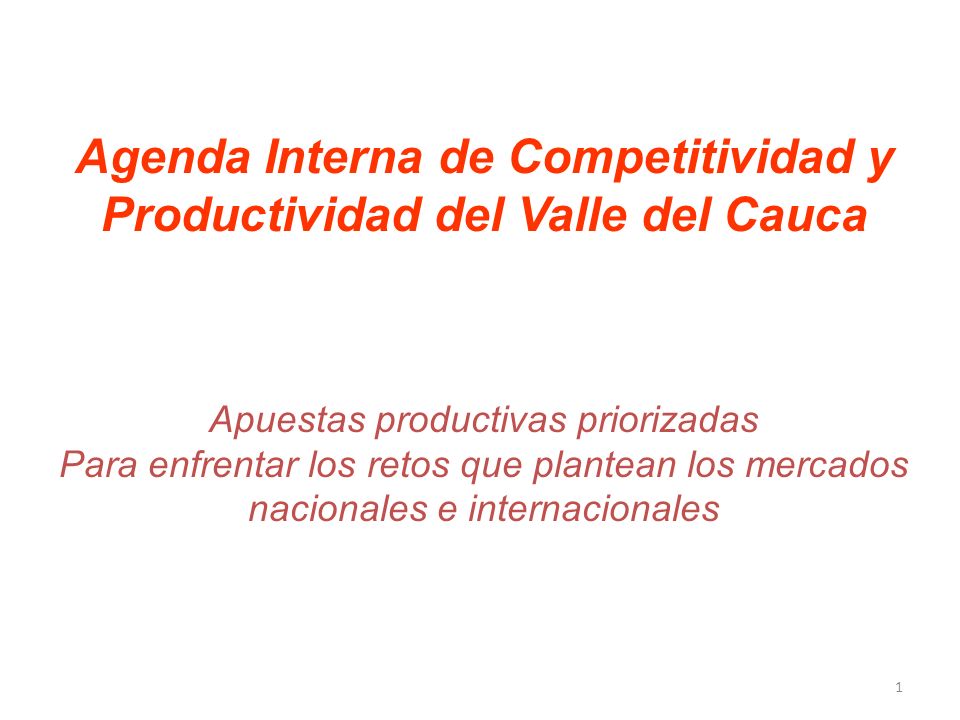 Agenda Interna de Competitividad y Productividad del Valle del Cauca

Apuestas productivas priorizadas
Para enfrentar los retos que plantean los mercados nacionales e internacionales

1